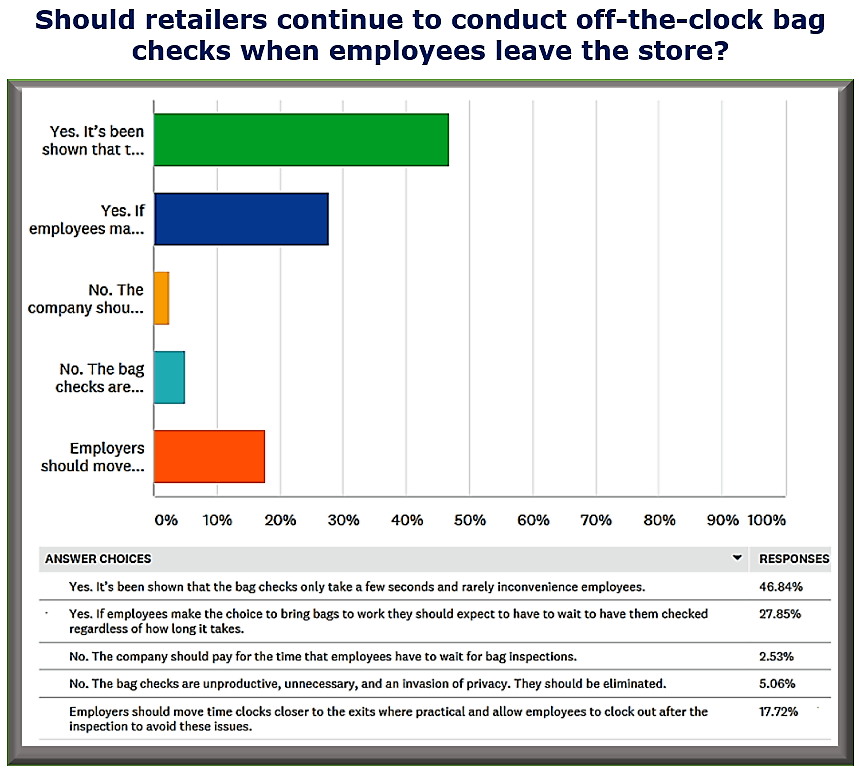 Should retailers continue to conduct off-the-clock bag checks when employees leave the store?

Yes. It's been shown that t...
Yes. If employees ma...
No. The company shou...
No. The bag checks are...
Employers should move...

0% 10% 20% 30% 40% 50% 60% 70% 80% 90% 100%

| ANSWER CHOICES | RESPONSES |
|---|---|
| Yes. It's been shown that the bag checks only take a few seconds and rarely inconvenience employees. | 46.84% |
| Yes. If employees make the choice to bring bags to work they should expect to have to wait to have them checked regardless of how long it takes. | 27.85% |
| No. The company should pay for the time that employees have to wait for bag inspections. | 2.53% |
| No. The bag checks are unproductive, unnecessary, and an invasion of privacy. They should be eliminated. | 5.06% |
| Employers should move time clocks closer to the exits where practical and allow employees to clock out after the inspection to avoid these issues. | 17.72% |